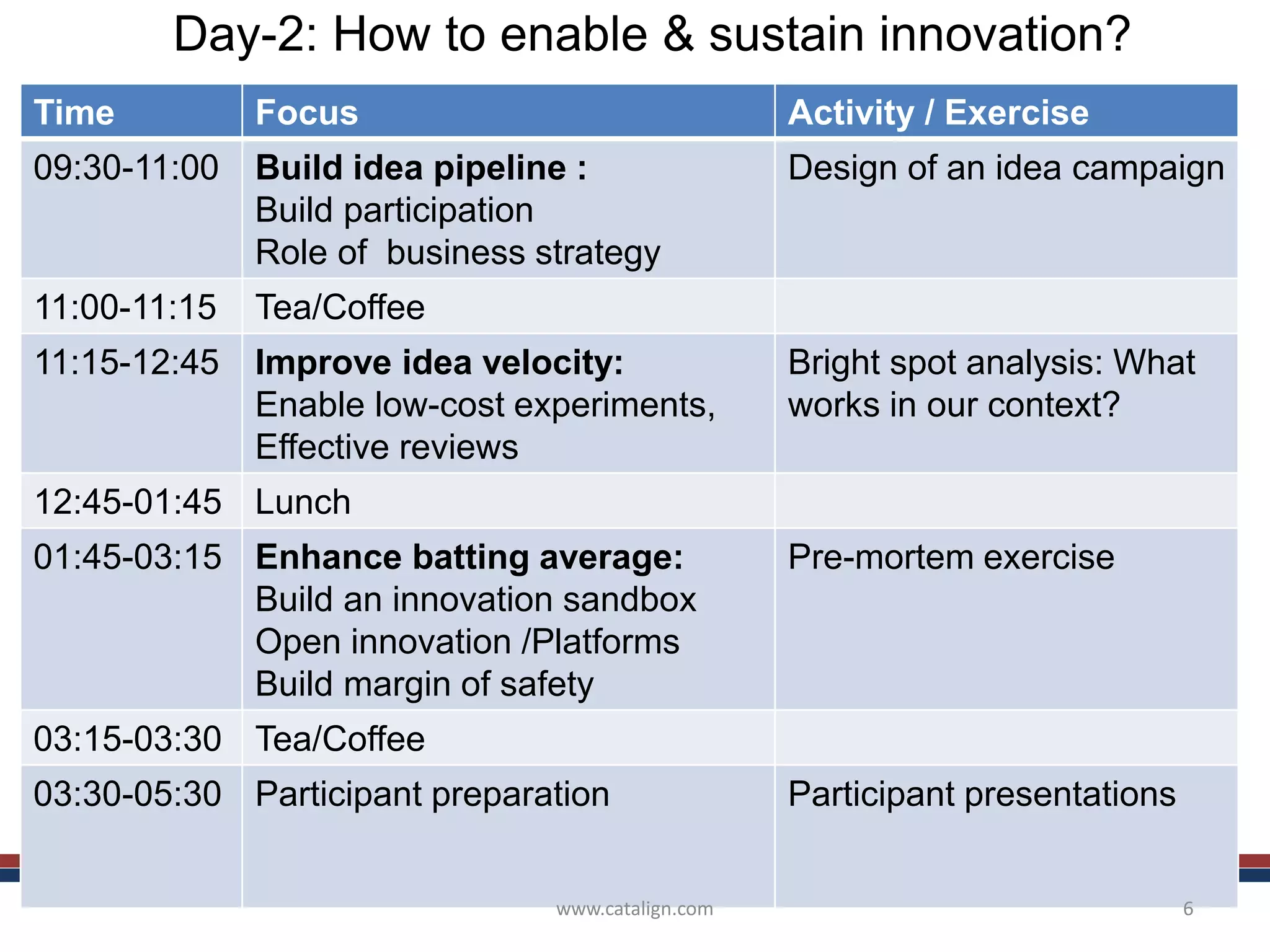 Day-2: How to enable & sustain innovation?

| Time | Focus | Activity / Exercise |
|---|---|---|
| 09:30-11:00 | **Build idea pipeline :** Build participation Role of business strategy | Design of an idea campaign |
| 11:00-11:15 | Tea/Coffee | |
| 11:15-12:45 | **Improve idea velocity:** Enable low-cost experiments, Effective reviews | Bright spot analysis: What works in our context? |
| 12:45-01:45 | Lunch | |
| 01:45-03:15 | **Enhance batting average:** Build an innovation sandbox Open innovation /Platforms Build margin of safety | Pre-mortem exercise |
| 03:15-03:30 | Tea/Coffee | |
| 03:30-05:30 | Participant preparation | Participant presentations |

www.catalign.com

6